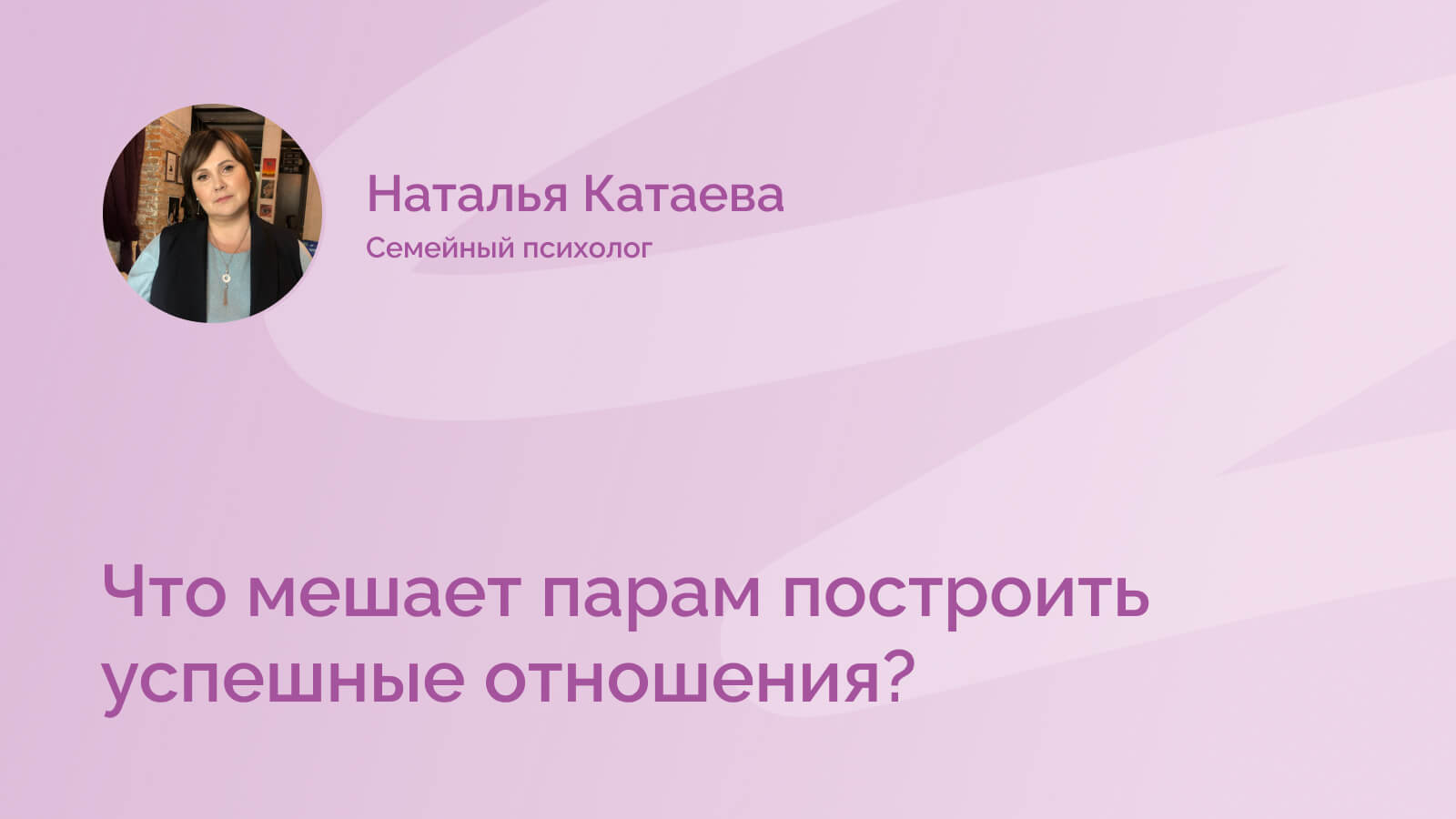 Наталья Катаева
Семейный психолог

Что мешает парам построить успешные отношения?